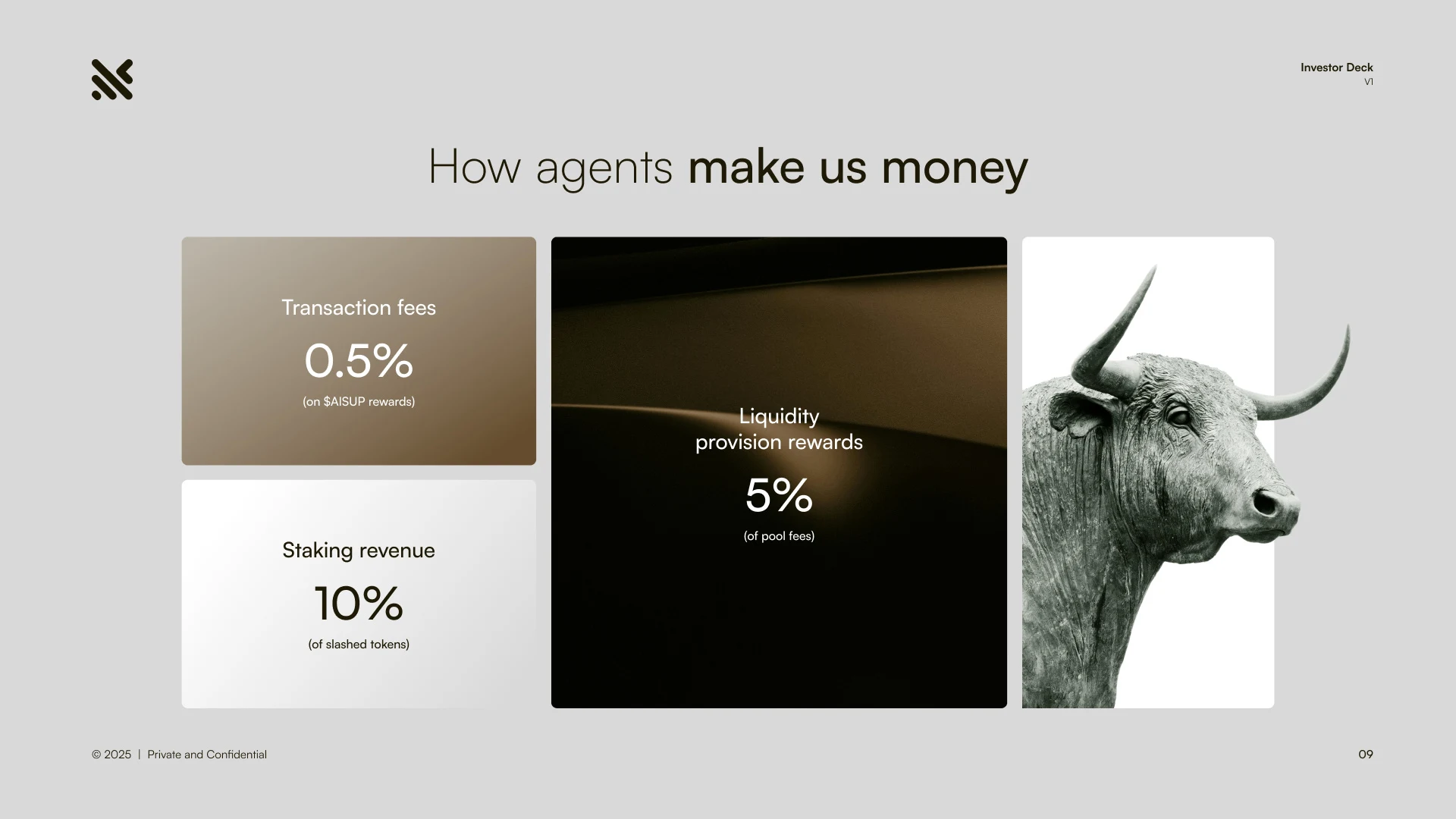 Investor Deck
V1

How agents make us money

Transaction fees
0.5%
(on \$AISUP rewards)

Staking revenue
10%
(of slashed tokens)

Liquidity provision rewards
5%
(of pool fees)

© 2025 | Private and Confidential

09